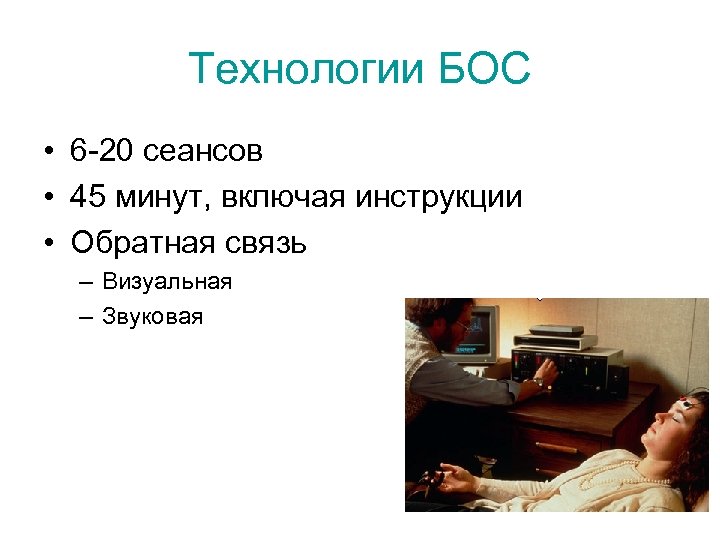 Технологии БОС

• 6-20 сеансов
• 45 минут, включая инструкции
• Обратная связь
– Визуальная
– Звуковая